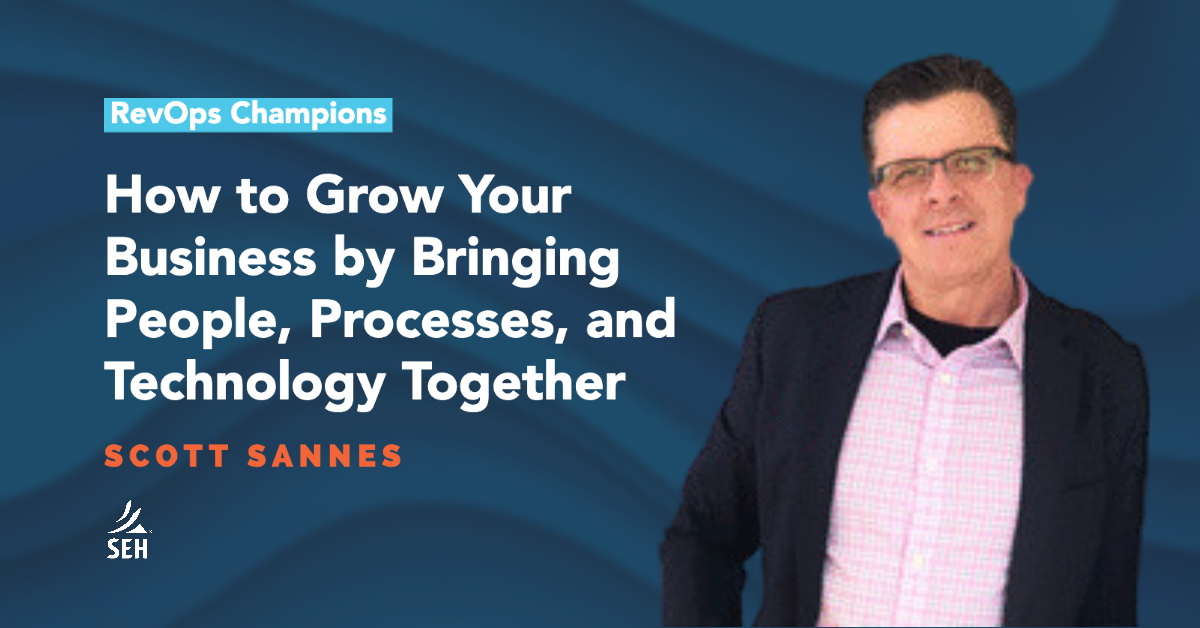 RevOps Champions

How to Grow Your Business by Bringing People, Processes, and Technology Together

SCOTT SANNES

SEH